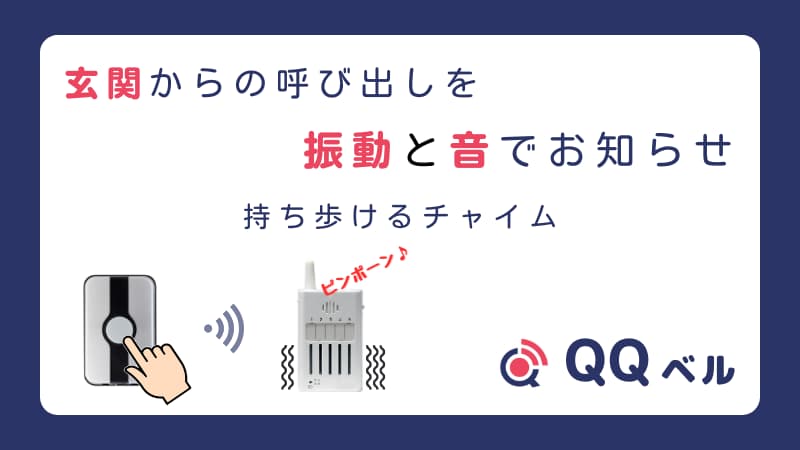 玄関からの呼び出しを

振動と音でお知らせ

持ち歩けるチャイム

ピンポーン♪

QQベル